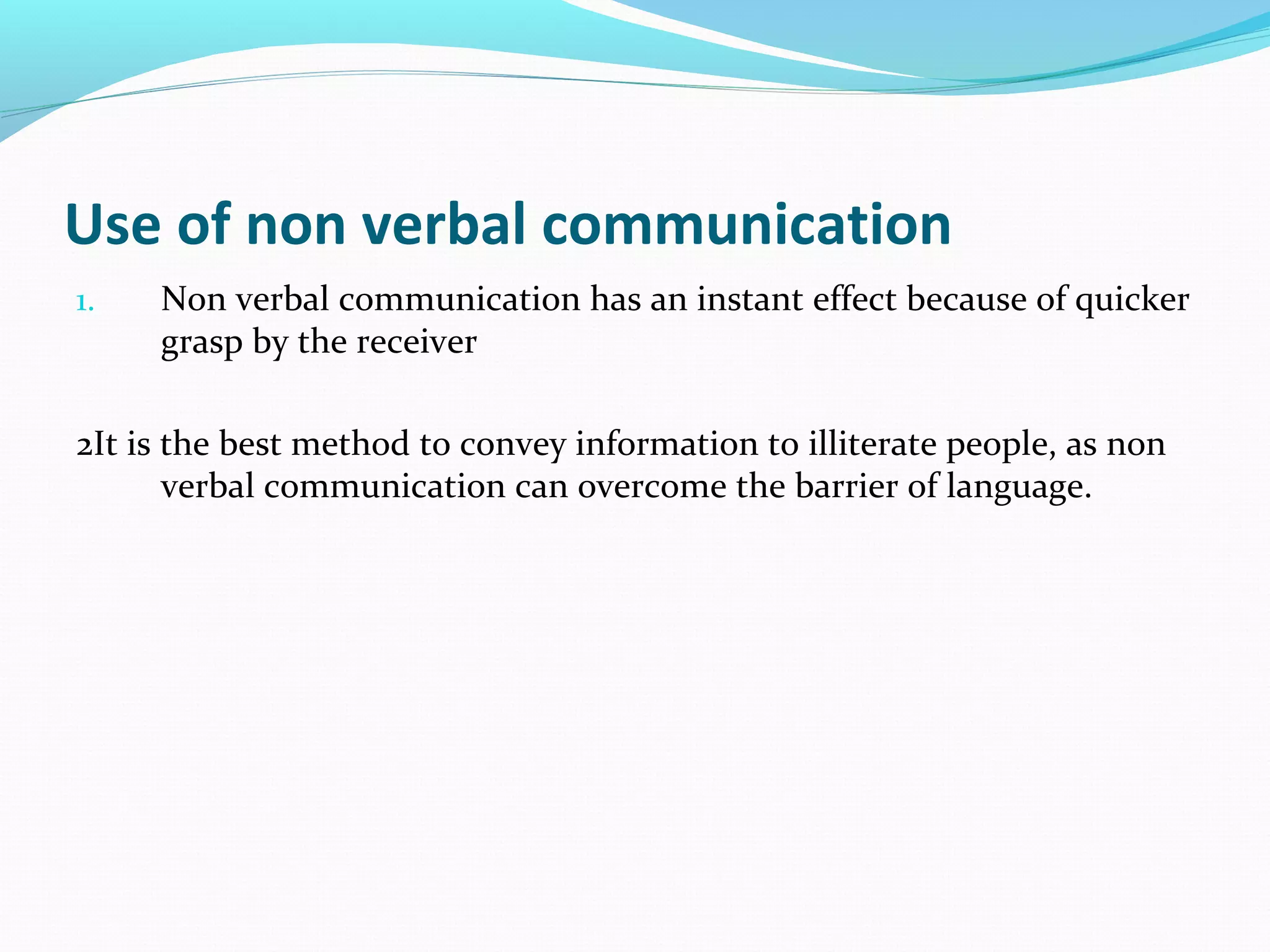 Use of non verbal communication

1. Non verbal communication has an instant effect because of quicker grasp by the receiver

2It is the best method to convey information to illiterate people, as non verbal communication can overcome the barrier of language.